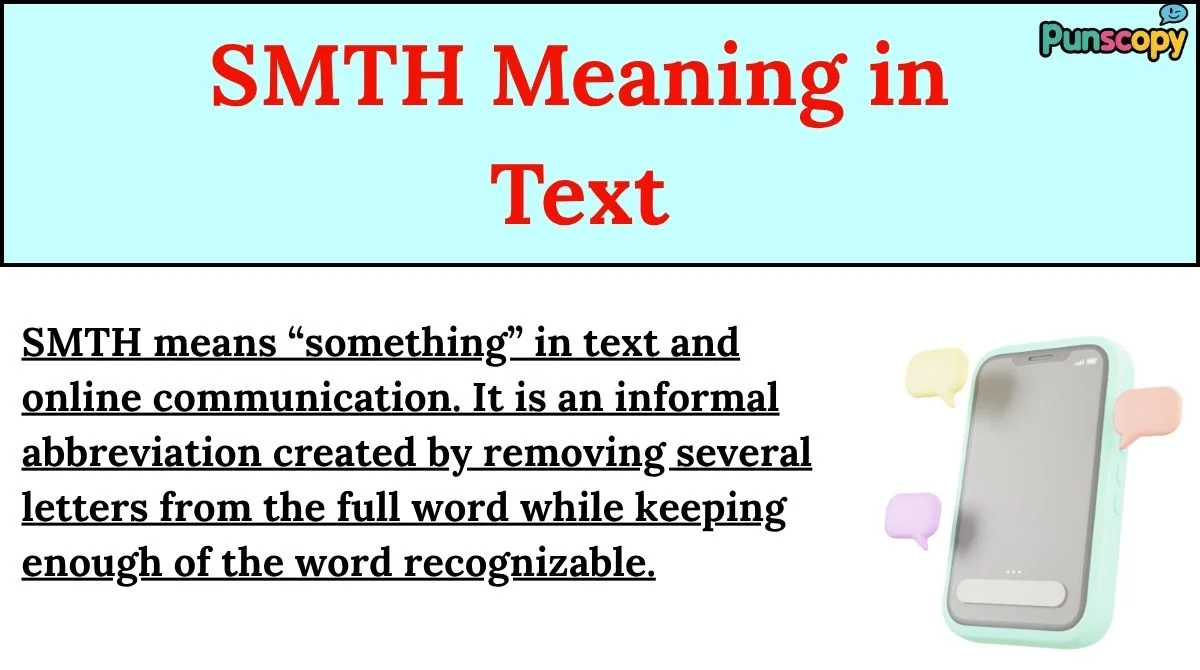 SMTH Meaning in Text

Punscopy

SMTH means “something” in text and online communication. It is an informal abbreviation created by removing several letters from the full word while keeping enough of the word recognizable.